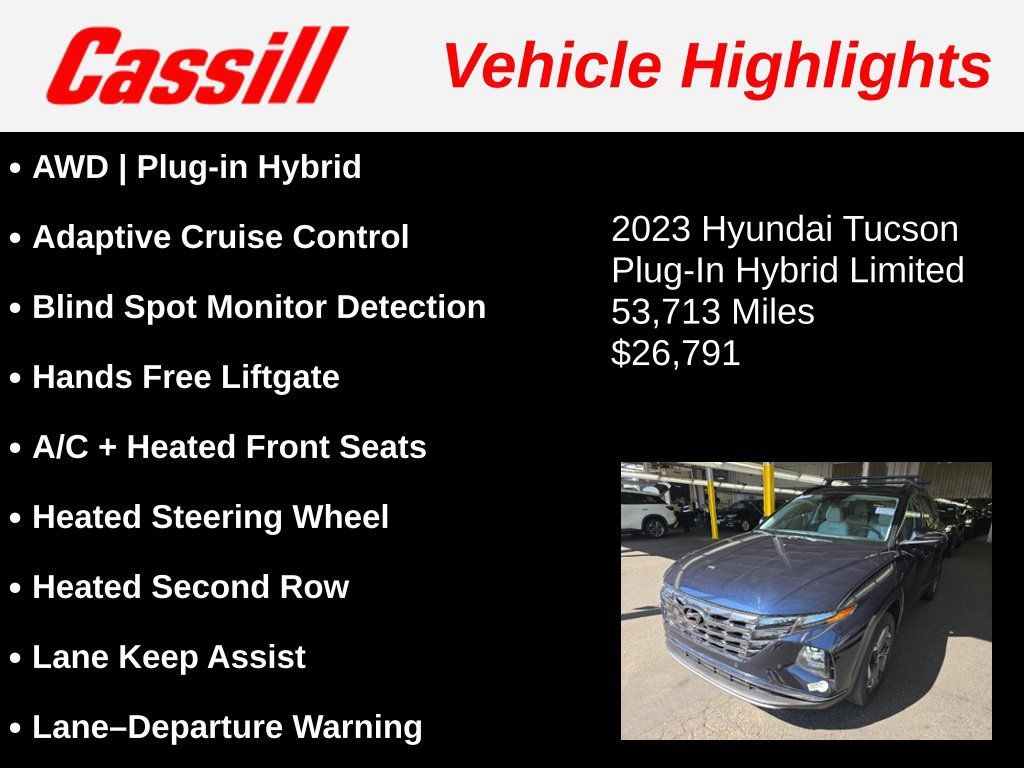 Cassill

Vehicle Highlights

• AWD | Plug-in Hybrid
• Adaptive Cruise Control
• Blind Spot Monitor Detection
• Hands Free Liftgate
• A/C + Heated Front Seats
• Heated Steering Wheel
• Heated Second Row
• Lane Keep Assist
• Lane–Departure Warning

2023 Hyundai Tucson
Plug-In Hybrid Limited
53,713 Miles
$26,791